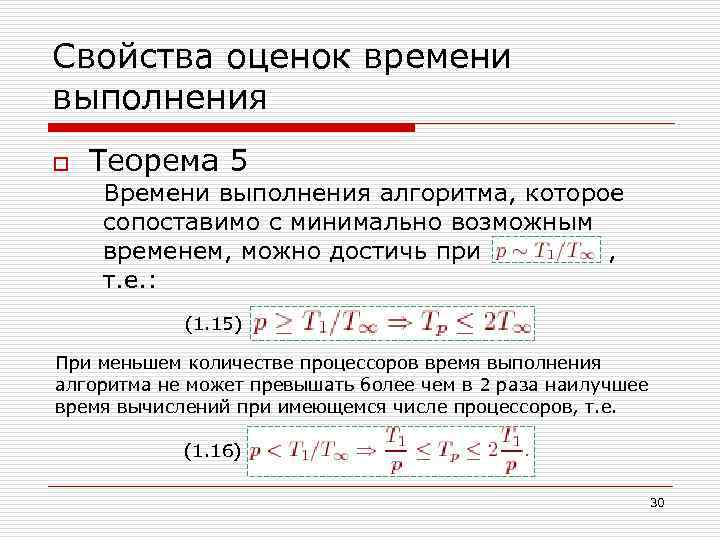 Свойства оценок времени выполнения

Теорема 5

Времени выполнения алгоритма, которое сопоставимо с минимально возможным временем, можно достичь при $p \sim T_1/T_\infty$ , т.е.:

(1.15) $p \geq T_1/T_\infty \Rightarrow T_p \leq 2T_\infty$

При меньшем количестве процессоров время выполнения алгоритма не может превышать более чем в 2 раза наилучшее время вычислений при имеющемся числе процессоров, т.е.

(1.16) $p < T_1/T_\infty \Rightarrow \frac{T_1}{p} \leq T_p \leq 2\frac{T_1}{p}.$

30